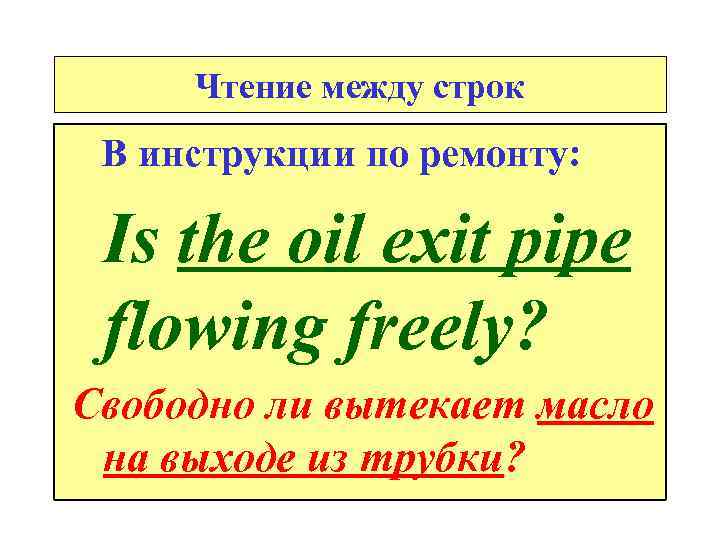 Чтение между строк

В инструкции по ремонту:

Is the oil exit pipe flowing freely?

Свободно ли вытекает масло на выходе из трубки?